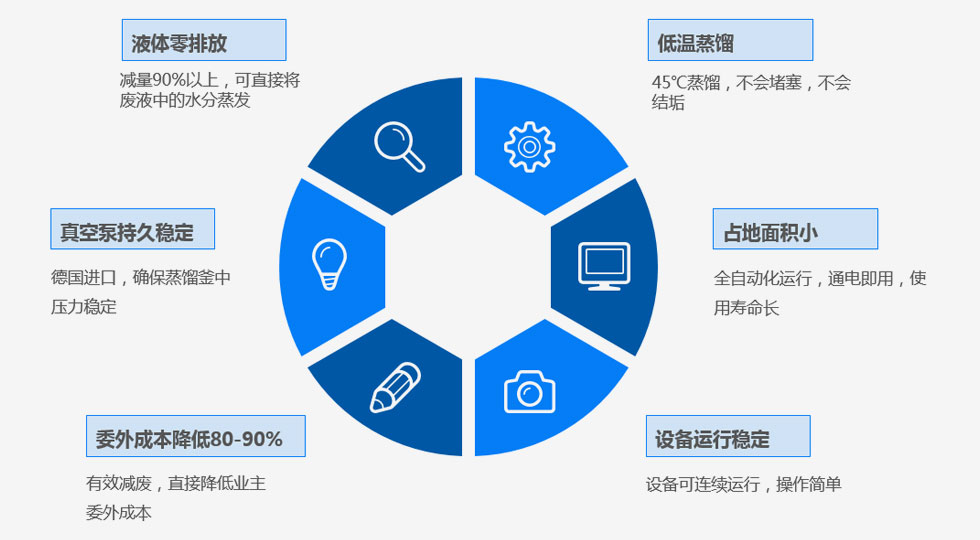 液体零排放

减量90%以上，可直接将废液中的水分蒸发

真空泵持久稳定

德国进口，确保蒸馏釜中压力稳定

委外成本降低80-90%

有效减废，直接降低业主委外成本

低温蒸馏

45℃蒸馏，不会堵塞，不会结垢

占地面积小

全自动化运行，通电即用，使用寿命长

设备运行稳定

设备可连续运行，操作简单